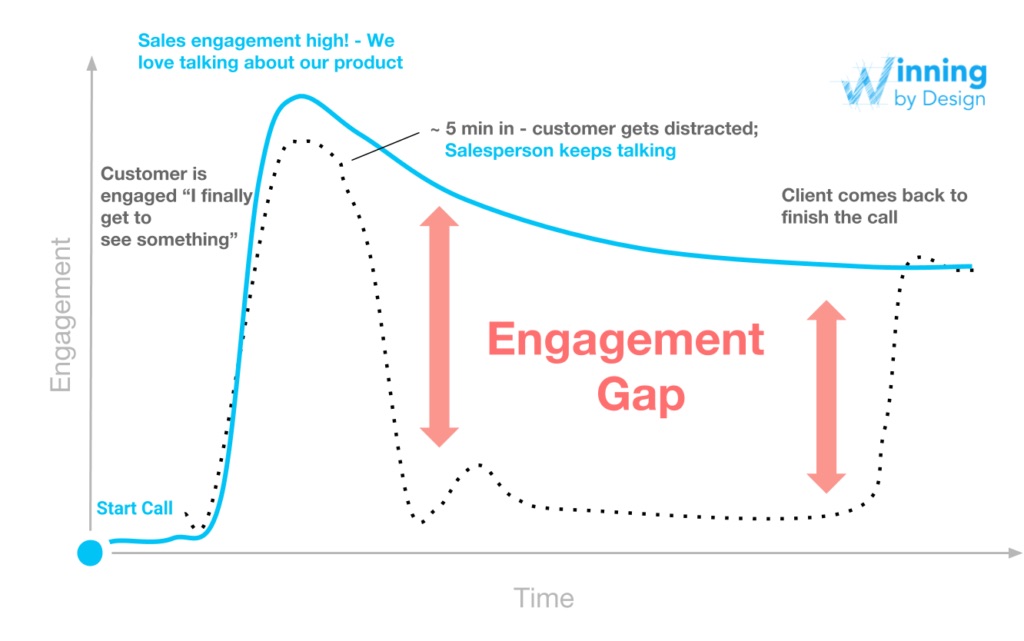 Sales engagement high! - We love talking about our product

Winning by Design

~ 5 min in - customer gets distracted; Salesperson keeps talking

Customer is engaged "I finally get to see something"

Client comes back to finish the call

Engagement

Engagement Gap

Start Call

Time